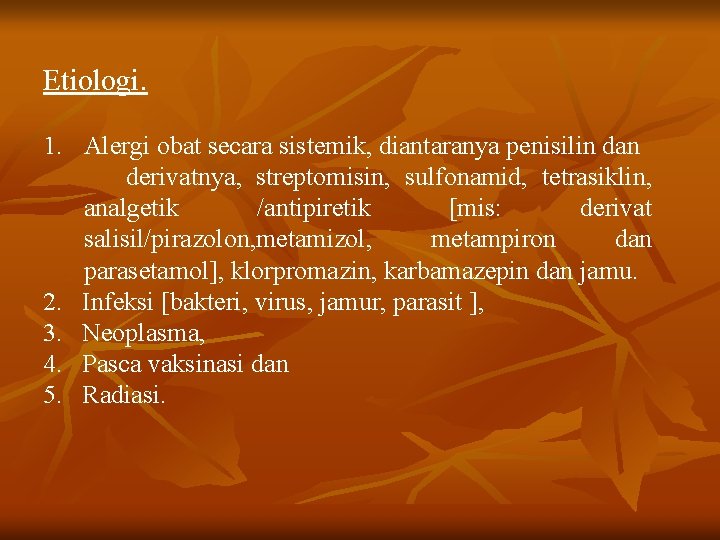 Etiologi.

1. Alergi obat secara sistemik, diantaranya penisilin dan derivatnya, streptomisin, sulfonamid, tetrasiklin, analgetik /antipiretik [mis: derivat salisil/pirazolon,metamizol, metampiron dan parasetamol], klorpromazin, karbamazepin dan jamu.
2. Infeksi [bakteri, virus, jamur, parasit ],
3. Neoplasma,
4. Pasca vaksinasi dan
5. Radiasi.